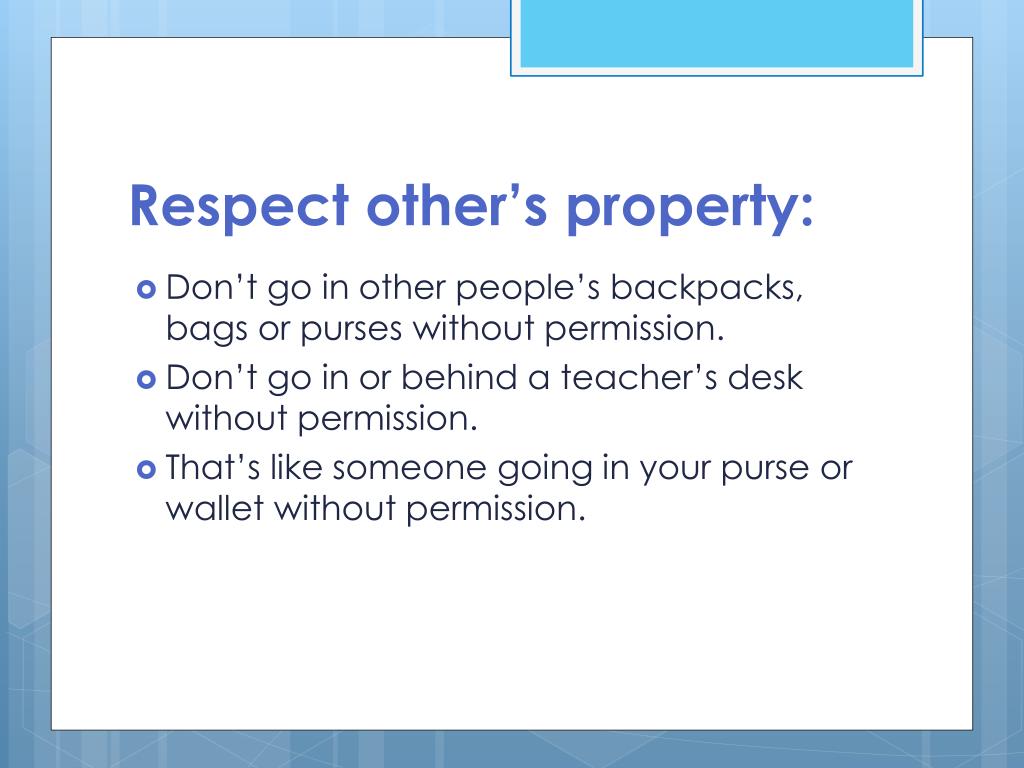 Respect other’s property:

Don’t go in other people’s backpacks, bags or purses without permission.

Don’t go in or behind a teacher’s desk without permission.

That’s like someone going in your purse or wallet without permission.